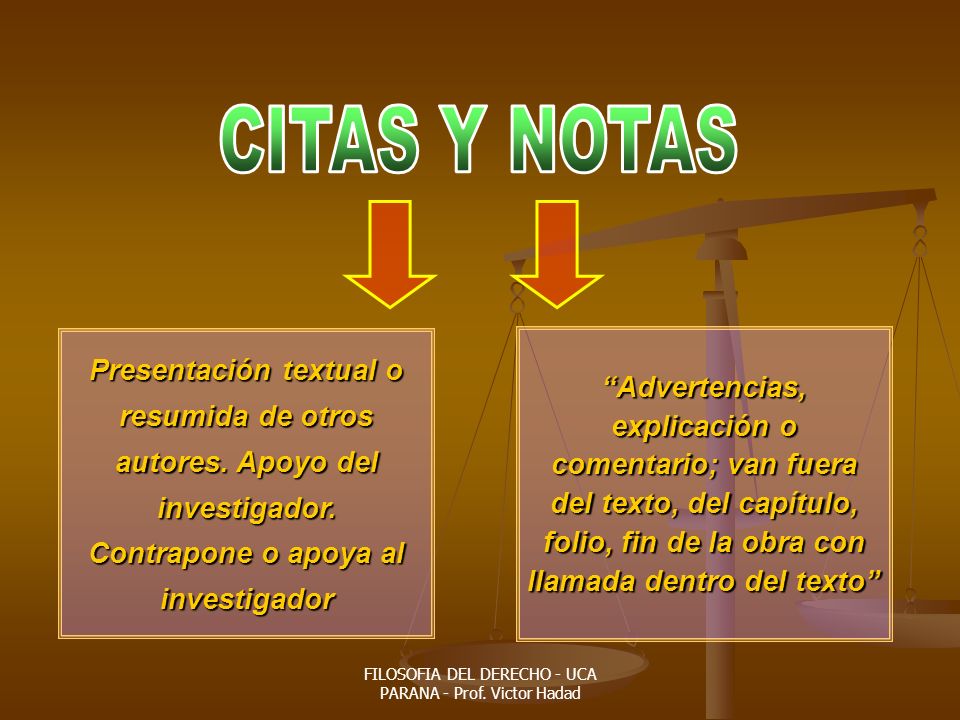 CITAS Y NOTAS

Presentación textual o resumida de otros autores. Apoyo del investigador. Contrapone o apoya al investigador

“Advertencias, explicación o comentario; van fuera del texto, del capítulo, folio, fin de la obra con llamada dentro del texto”

FILOSOFIA DEL DERECHO - UCA PARANA - Prof. Victor Hadad